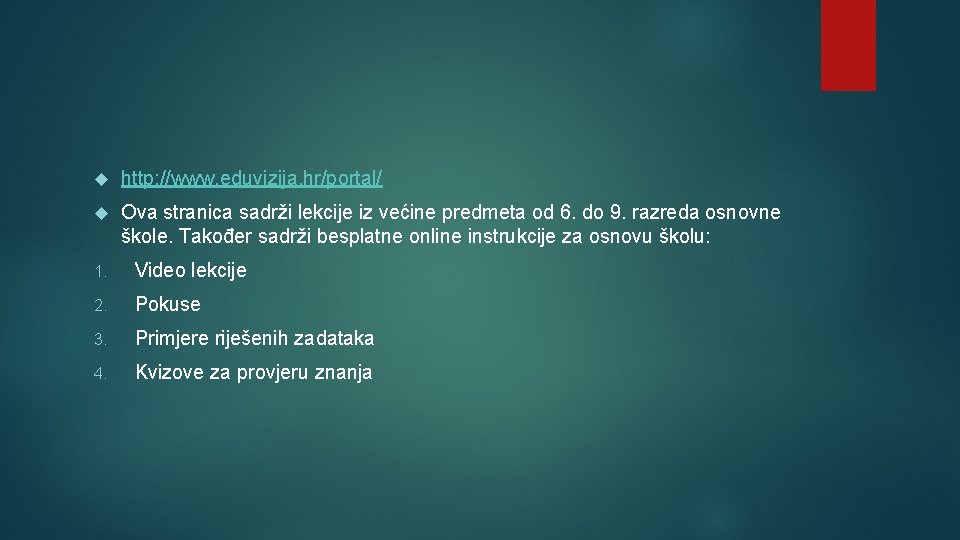 http://www.eduvizija.hr/portal/

Ova stranica sadrži lekcije iz većine predmeta od 6. do 9. razreda osnovne škole. Također sadrži besplatne online instrukcije za osnovu školu:

1. Video lekcije
2. Pokuse
3. Primjere riješenih zadataka
4. Kvizove za provjeru znanja